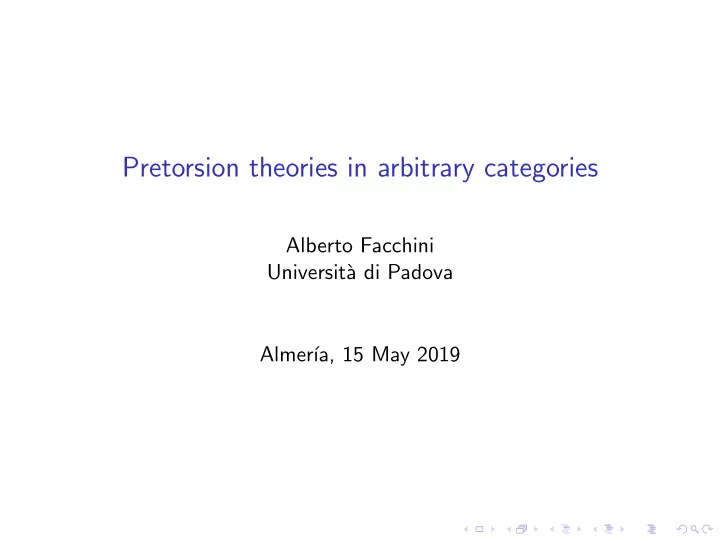 Pretorsion theories in arbitrary categories

Alberto Facchini
Università di Padova

Almería, 15 May 2019